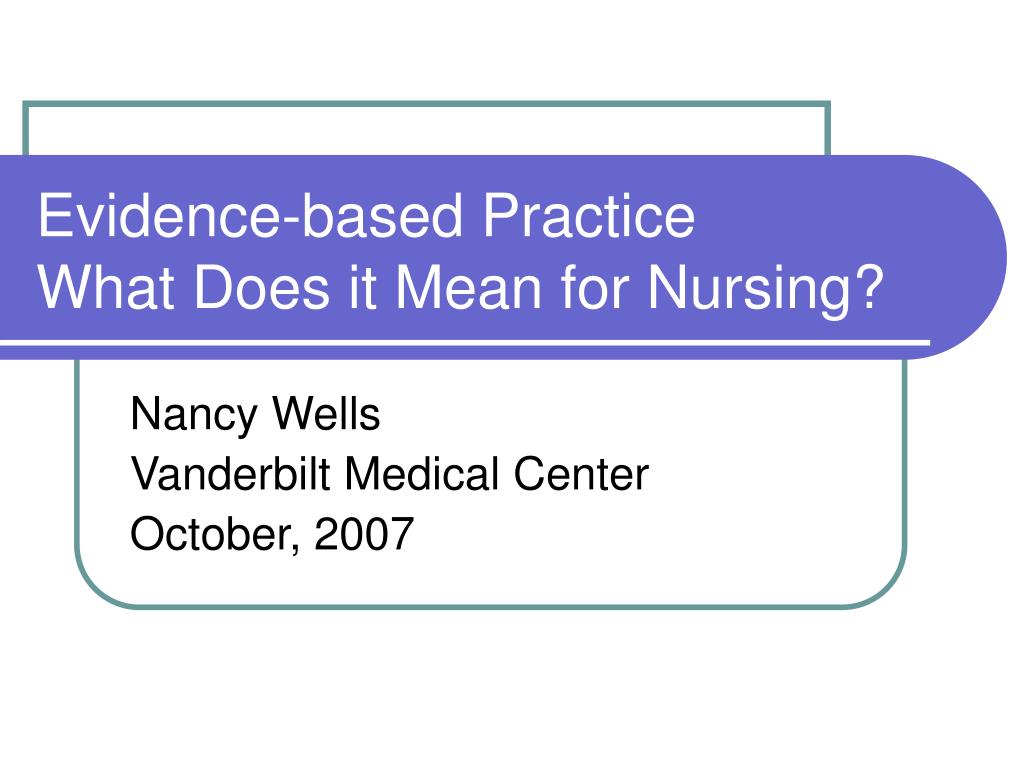 Evidence-based Practice
What Does it Mean for Nursing?

Nancy Wells
Vanderbilt Medical Center
October, 2007